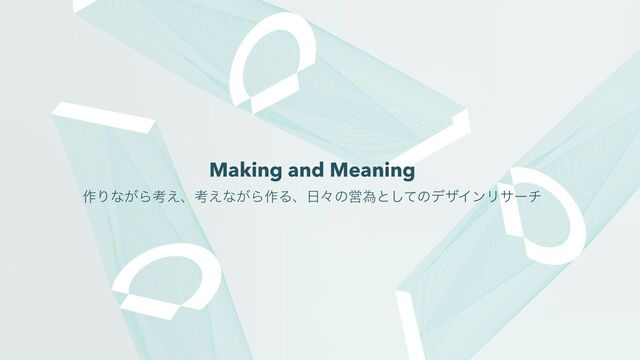 Making and Meaning

作りながら考え、考えながら作る、日々の営為としてのデザインリサーチ